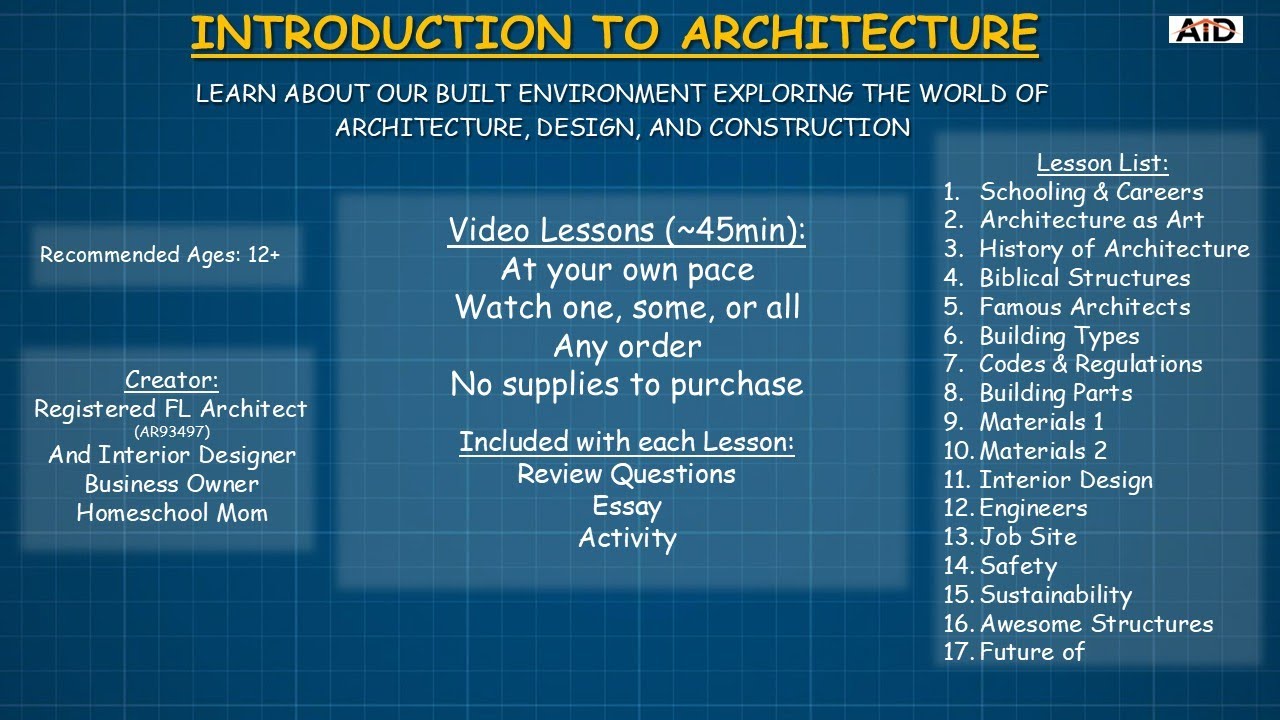 INTRODUCTION TO ARCHITECTURE

AiD

LEARN ABOUT OUR BUILT ENVIRONMENT EXPLORING THE WORLD OF ARCHITECTURE, DESIGN, AND CONSTRUCTION

Recommended Ages: 12+

Creator:
Registered FL Architect
(AR93497)
And Interior Designer
Business Owner
Homeschool Mom

Video Lessons (~45min):
At your own pace
Watch one, some, or all
Any order
No supplies to purchase

Included with each Lesson:
Review Questions
Essay
Activity

Lesson List:
1. Schooling & Careers
2. Architecture as Art
3. History of Architecture
4. Biblical Structures
5. Famous Architects
6. Building Types
7. Codes & Regulations
8. Building Parts
9. Materials 1
10. Materials 2
11. Interior Design
12. Engineers
13. Job Site
14. Safety
15. Sustainability
16. Awesome Structures
17. Future of